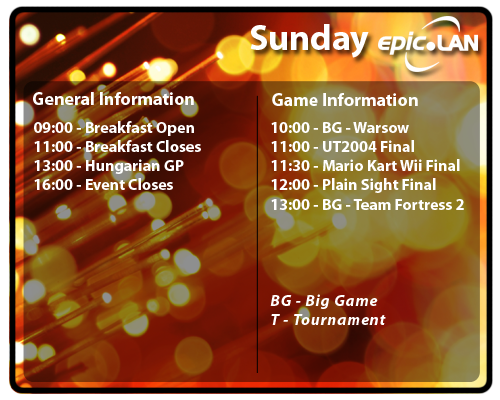 Sunday epic.LAN

General Information

09:00 - Breakfast Open
11:00 - Breakfast Closes
13:00 - Hungarian GP
16:00 - Event Closes

Game Information

10:00 - BG - Warsow
11:00 - UT2004 Final
11:30 - Mario Kart Wii Final
12:00 - Plain Sight Final
13:00 - BG - Team Fortress 2

BG - Big Game
T - Tournament